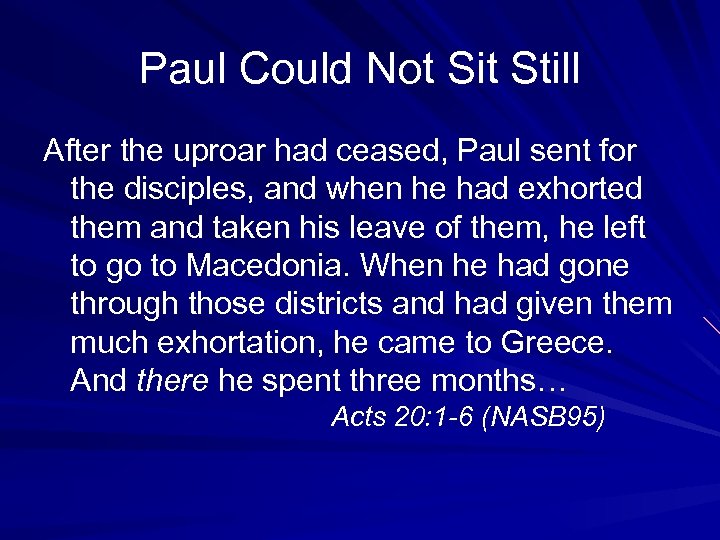 Paul Could Not Sit Still

After the uproar had ceased, Paul sent for the disciples, and when he had exhorted them and taken his leave of them, he left to go to Macedonia. When he had gone through those districts and had given them much exhortation, he came to Greece. And there he spent three months…

Acts 20:1-6 (NASB95)